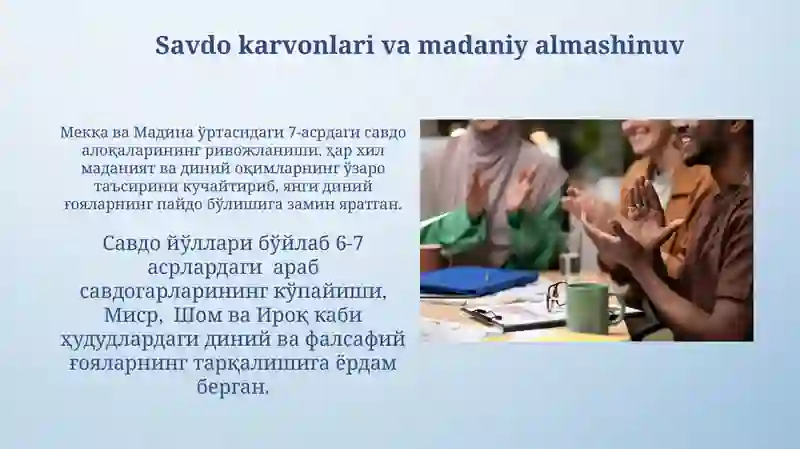 Savdo karvonlari va madaniy almashinuv

Мекка ва Мадина ўртасидаги 7-асрдаги савдо алоқаларининг ривожланиши, ҳар хил маданият ва диний оқимларнинг ўзаро таъсирини кучайтириб, янги диний ғояларнинг пайдо бўлишига замин яратган.

Савдо йўллари бўйлаб 6-7 асрлардаги араб савдогарларининг кўпайиши, Миср, Шом ва Ироқ каби ҳудудлардаги диний ва фалсафий ғояларнинг тарқалишига ёрдам берган.